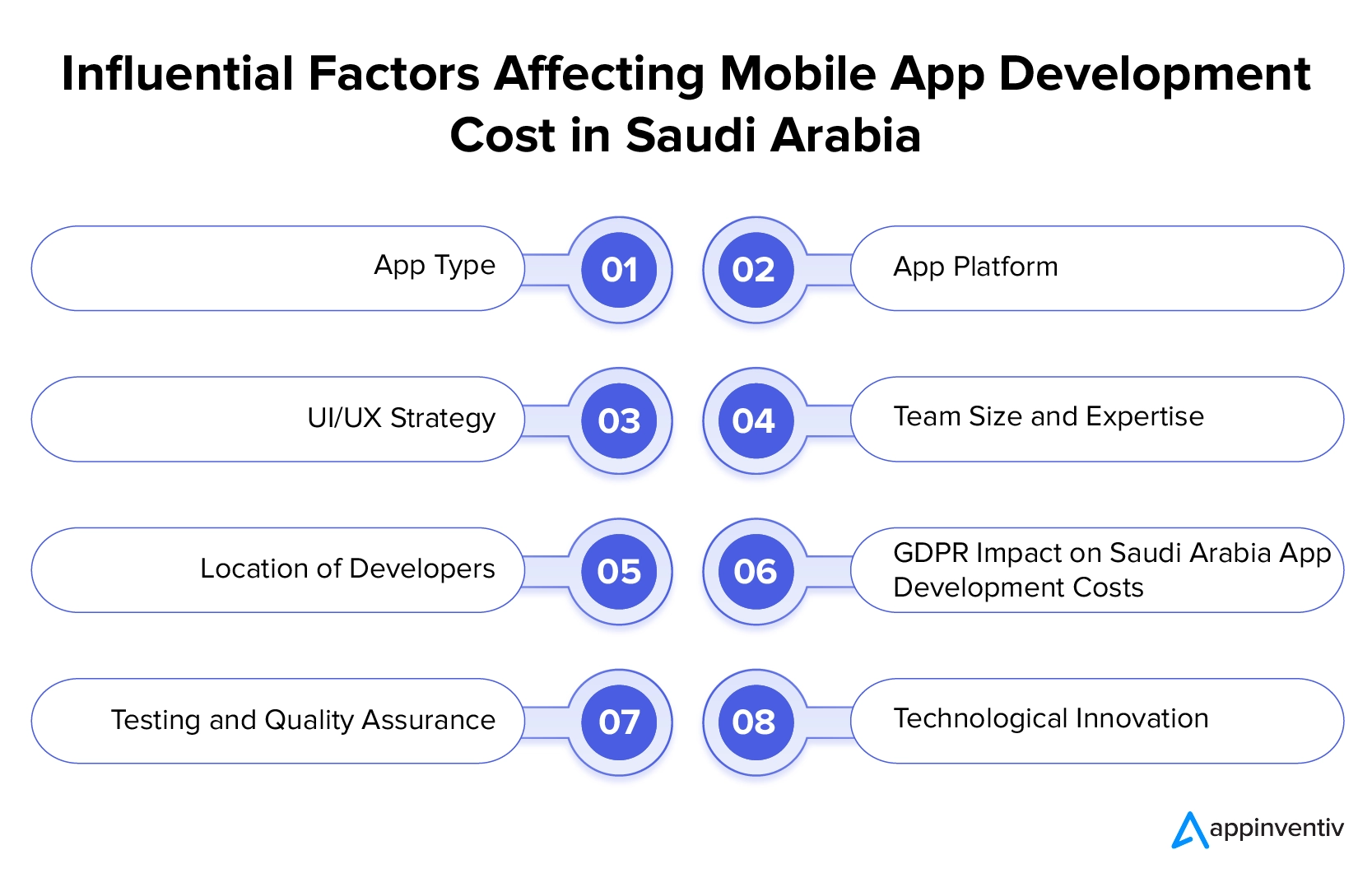 Influential Factors Affecting Mobile App Development Cost in Saudi Arabia

App Type
01
02
App Platform

UI/UX Strategy
03
04
Team Size and Expertise

Location of Developers
05
06
GDPR Impact on Saudi Arabia App Development Costs

Testing and Quality Assurance
07
08
Technological Innovation

appinventiv